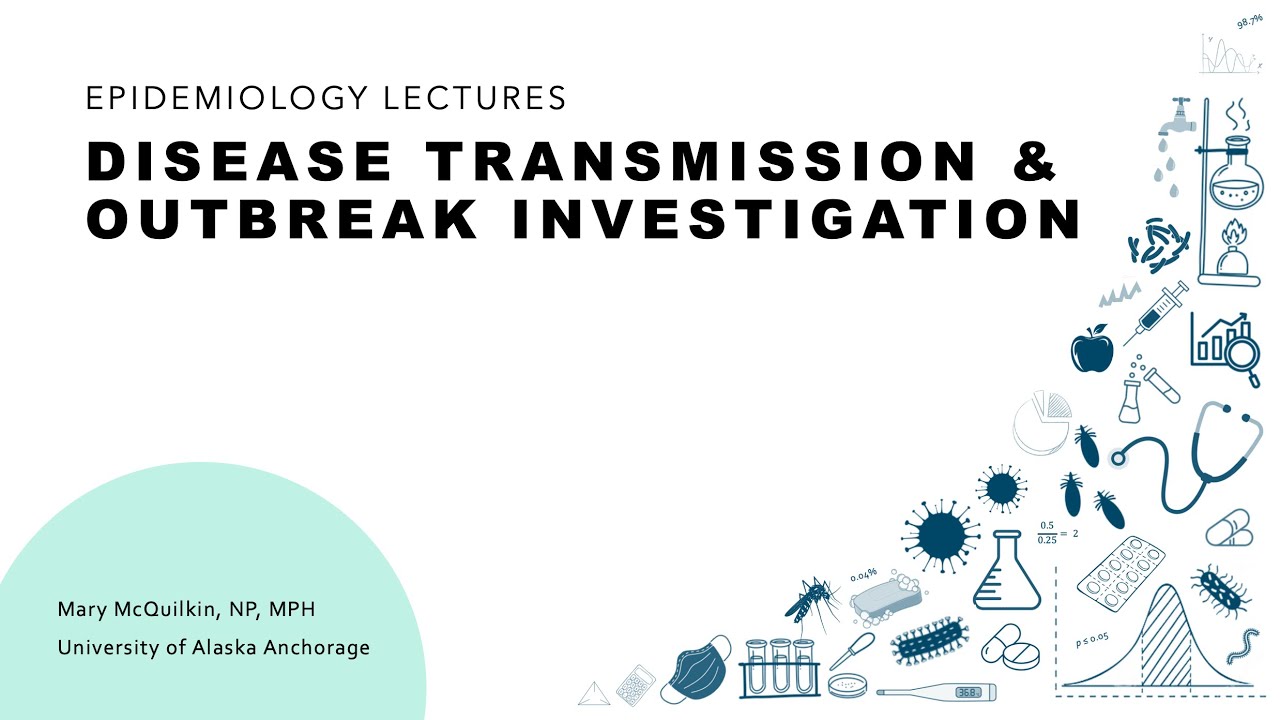 EPIDEMIOLOGY LECTURES

DISEASE TRANSMISSION & OUTBREAK INVESTIGATION

Mary McQuilkin, NP, MPH
University of Alaska Anchorage

98.7%

$\frac{0.5}{0.25} = 2$

0.04%

$p \leq 0.05$

36.8